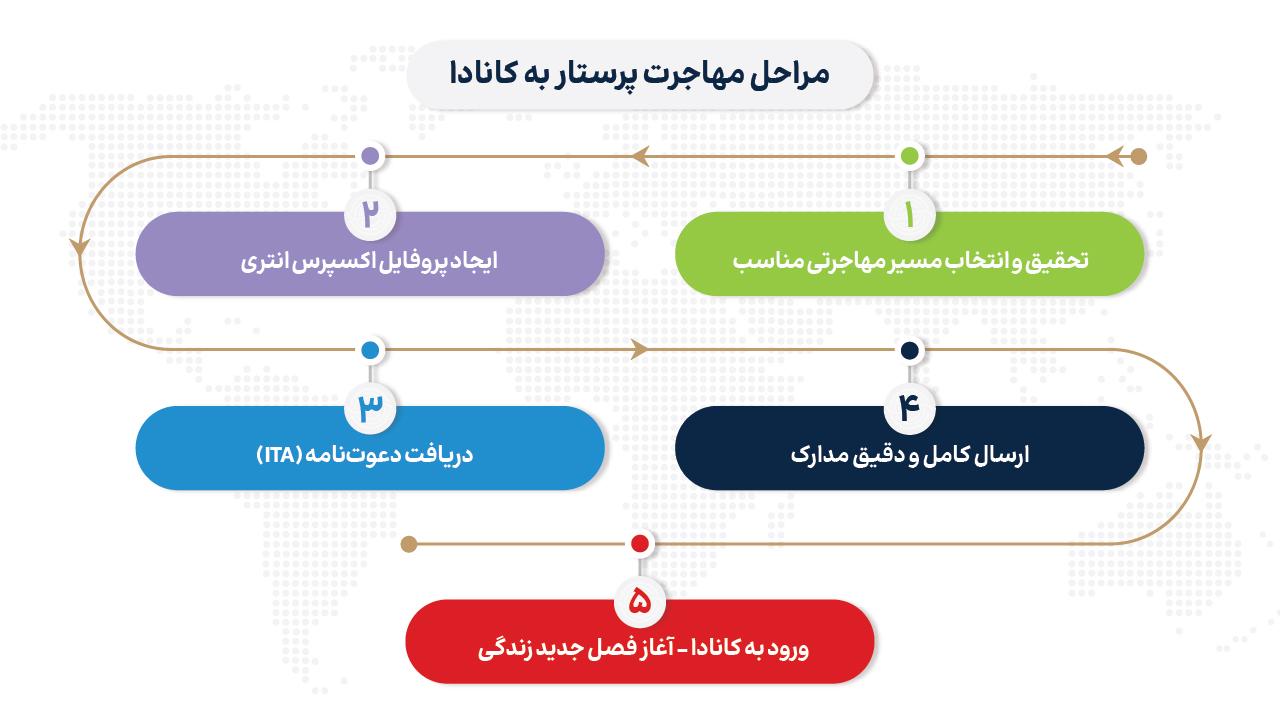 مراحل مهاجرت پرستار به کانادا

۱
تحقیق و انتخاب مسیر مهاجرتی مناسب

۲
ایجاد پروفایل اکسپرس انتری

۳
دریافت دعوت‌نامه (ITA)

۴
ارسال کامل و دقیق مدارک

۵
ورود به کانادا - آغاز فصل جدید زندگی